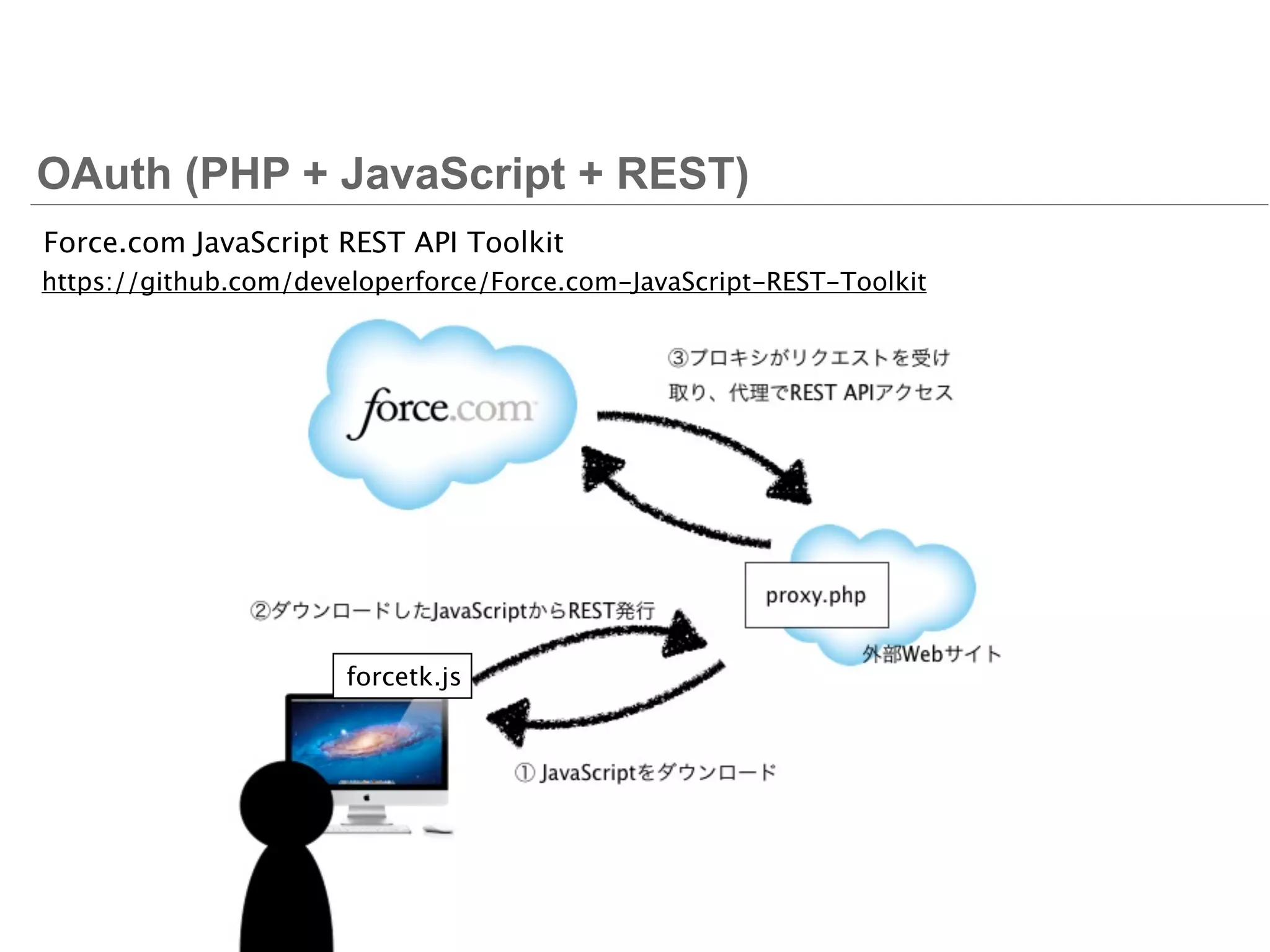 OAuth (PHP + JavaScript + REST)

Force.com JavaScript REST API Toolkit

https://github.com/developerforce/Force.com-JavaScript-REST-Toolkit

force.com

③プロキシがリクエストを受け取り、代理でREST APIアクセス

proxy.php

外部Webサイト

②ダウンロードしたJavaScriptからREST発行

forcetk.js

① JavaScriptをダウンロード